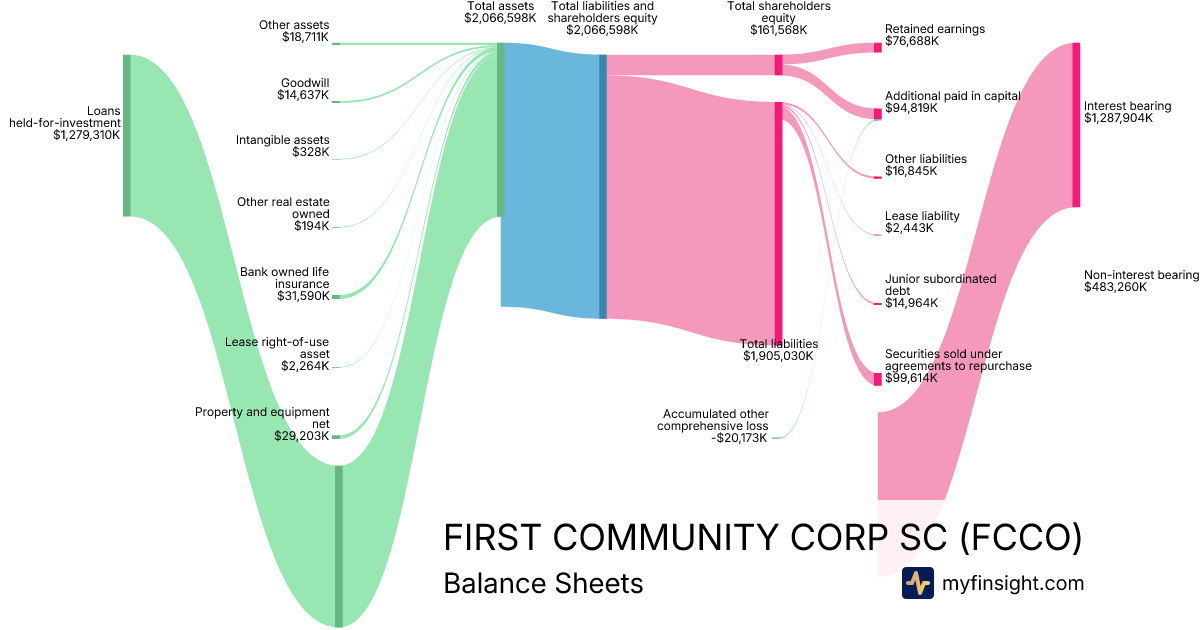 Loans held-for-investment $1,279,310K

Other assets $18,711K

Goodwill $14,637K

Intangible assets $328K

Other real estate owned $194K

Bank owned life insurance $31,590K

Lease right-of-use asset $2,264K

Property and equipment net $29,203K

Total assets $2,066,598K

Total liabilities and shareholders equity $2,066,598K

Total shareholders equity $161,568K

Total liabilities $1,905,030K

Accumulated other comprehensive loss -$20,173K

Retained earnings $76,688K

Additional paid in capital $94,819K

Other liabilities $16,845K

Lease liability $2,443K

Junior subordinated debt $14,964K

Securities sold under agreements to repurchase $99,614K

Interest bearing $1,287,904K

Non-interest bearing $483,260K

FIRST COMMUNITY CORP SC (FCCO)

Balance Sheets

myfinsight.com